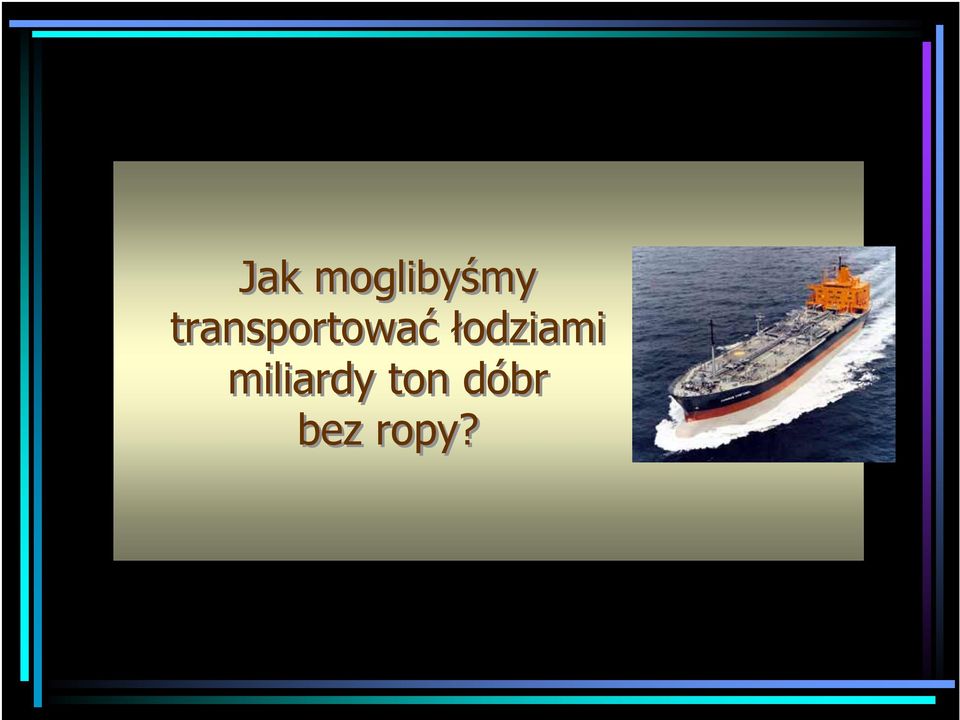 Jak moglibyśmy transportować łodziami miliardy ton dóbr bez ropy?